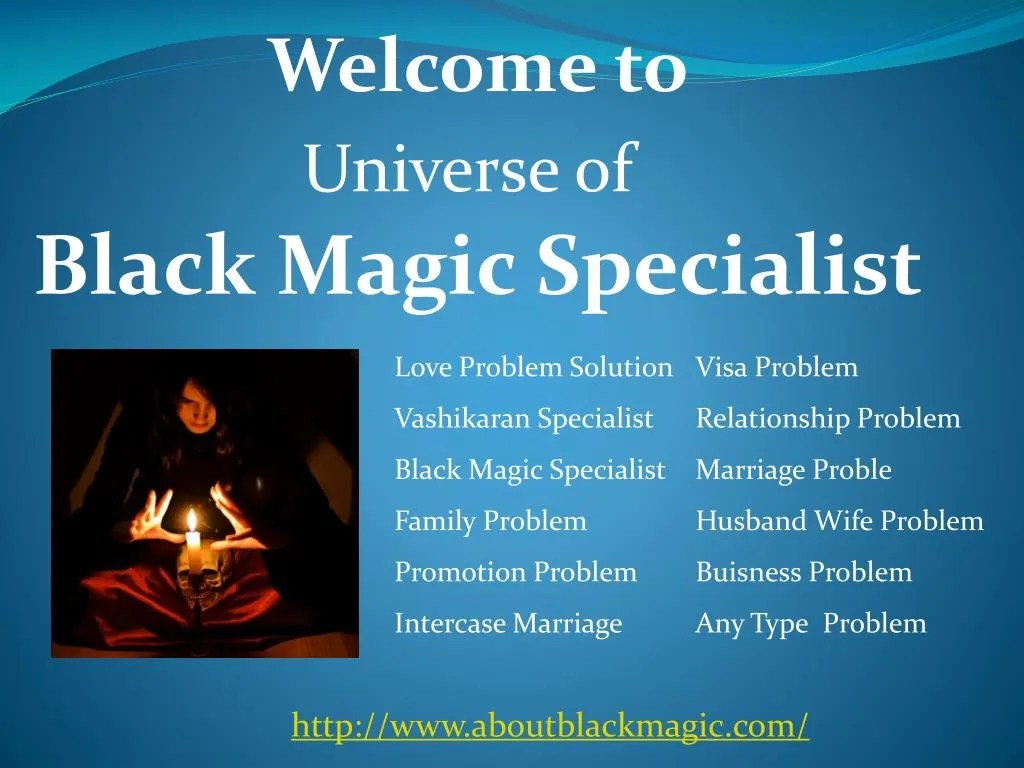 Welcome to
Universe of
Black Magic Specialist

Love Problem Solution
Vashikaran Specialist
Black Magic Specialist
Family Problem
Promotion Problem
Intercase Marriage

Visa Problem
Relationship Problem
Marriage Proble
Husband Wife Problem
Buisness Problem
Any Type Problem

http://www.aboutblackmagic.com/